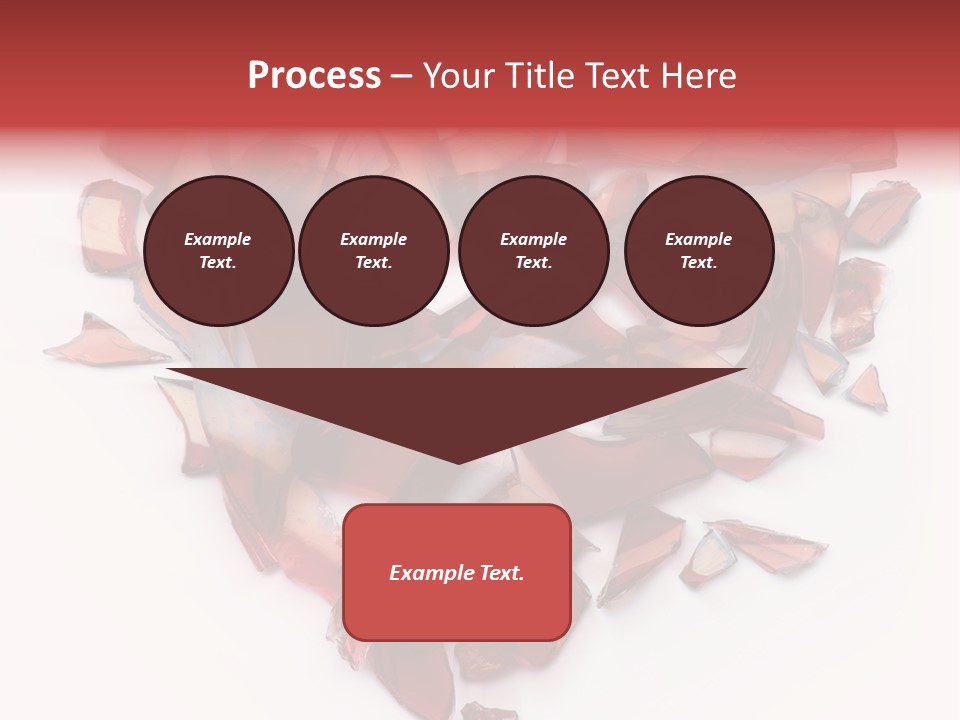 Process – Your Title Text Here

Example Text.

Example Text.

Example Text.

Example Text.

Example Text.